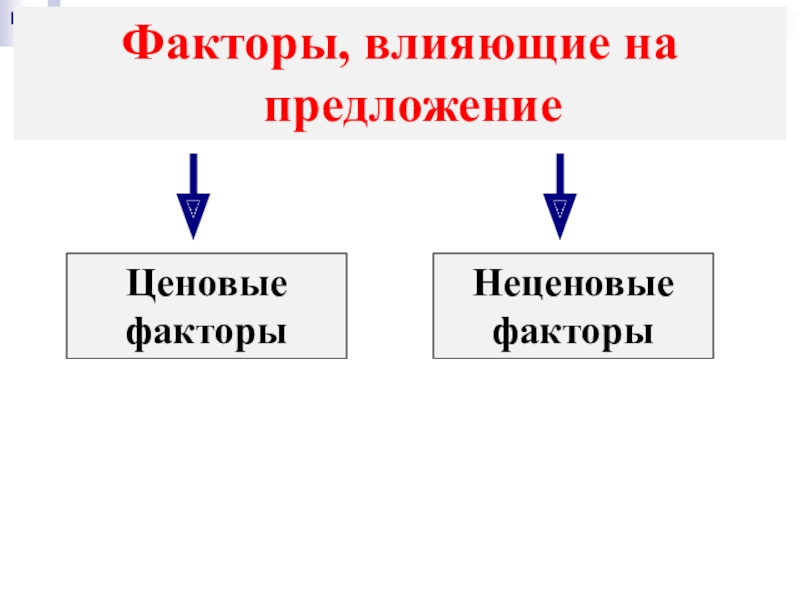 Факторы, влияющие на предложение

Ценовые факторы

Неценовые факторы